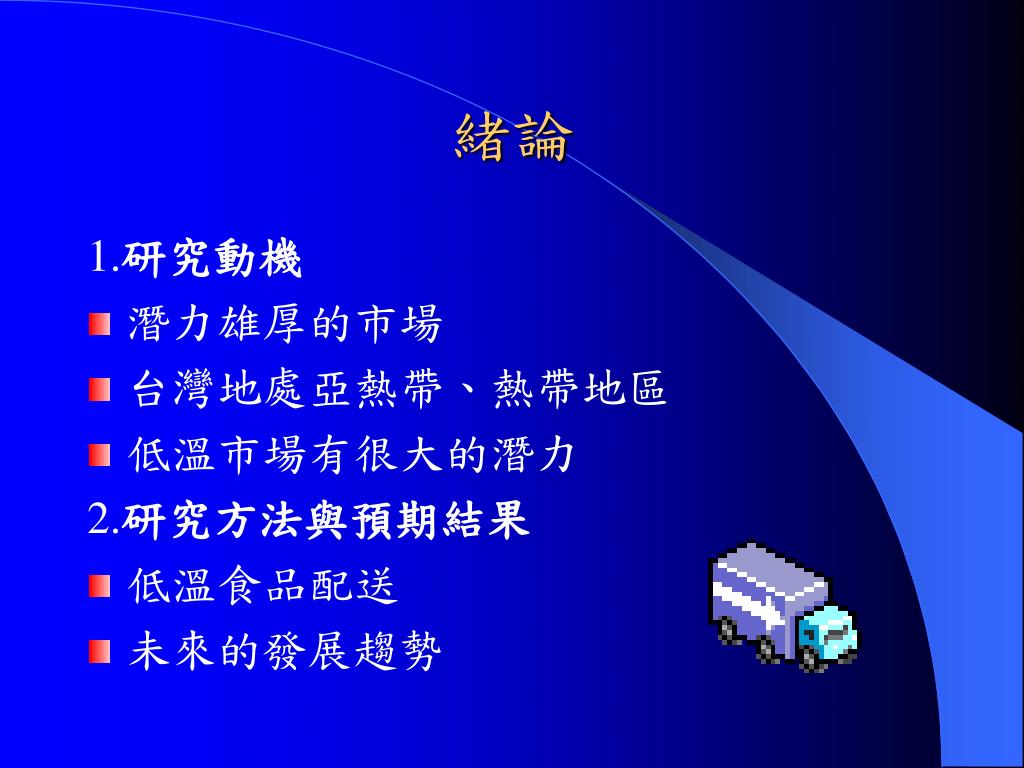 緒論

1.研究動機

潛力雄厚的市場

台灣地處亞熱帶、熱帶地區

低溫市場有很大的潛力

2.研究方法與預期結果

低溫食品配送

未來的發展趨勢